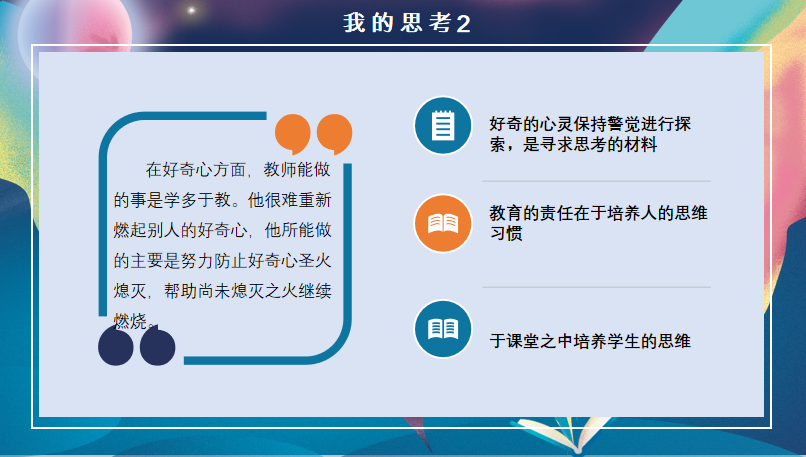 我的思考2

在好奇心方面，教师能做的事是学多于教。他很难重新燃起别人的好奇心，他所能做的主要是努力防止好奇心圣火熄灭，帮助尚未熄灭之火继续燃烧。

好奇的心灵保持警觉进行探索，是寻求思考的材料

教育的责任在于培养人的思维习惯

于课堂之中培养学生的思维